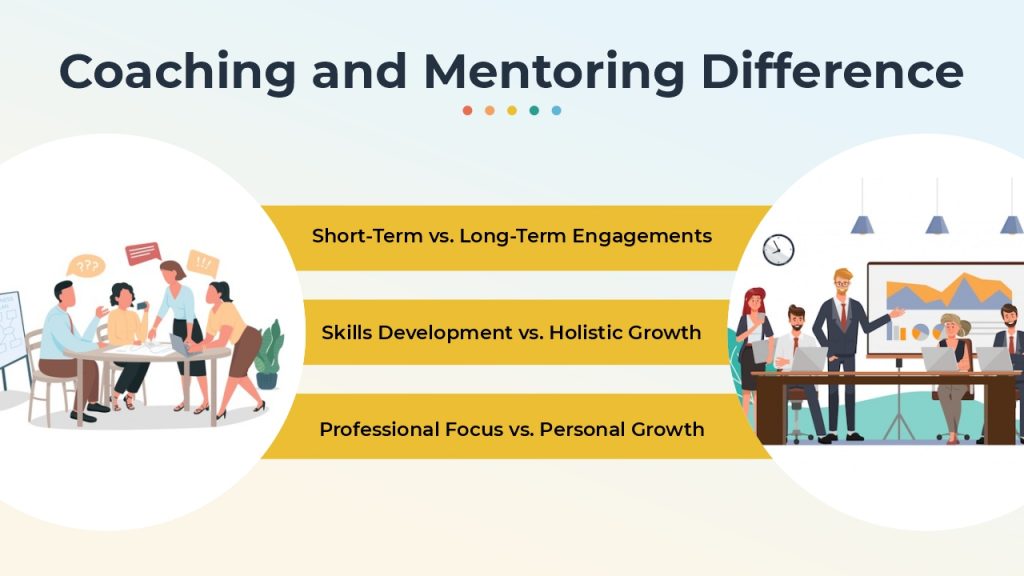 Coaching and Mentoring Difference

???

!!!

Short-Term vs. Long-Term Engagements

Skills Development vs. Holistic Growth

Professional Focus vs. Personal Growth